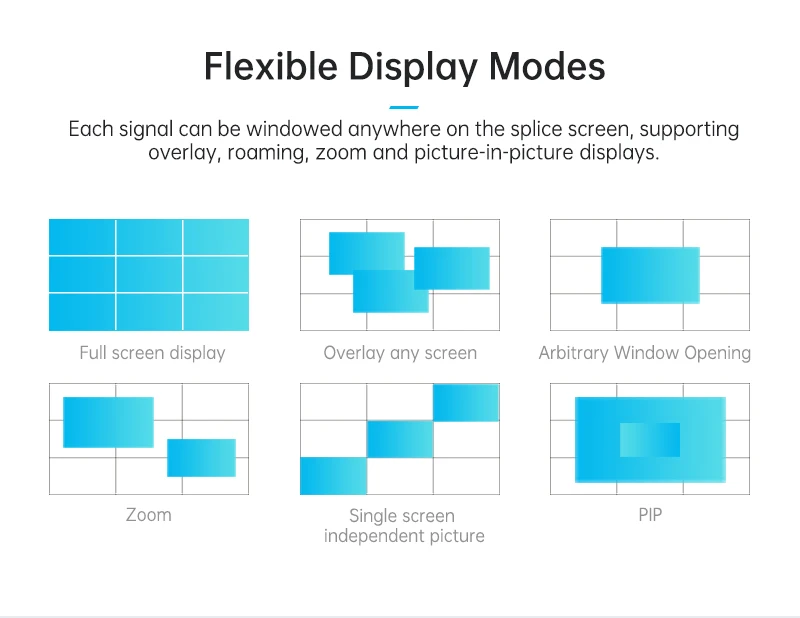 Flexible Display Modes

Each signal can be windowed anywhere on the splice screen, supporting overlay, roaming, zoom and picture-in-picture displays.

Full screen display

Overlay any screen

Arbitrary Window Opening

Zoom

Single screen independent picture

PIP